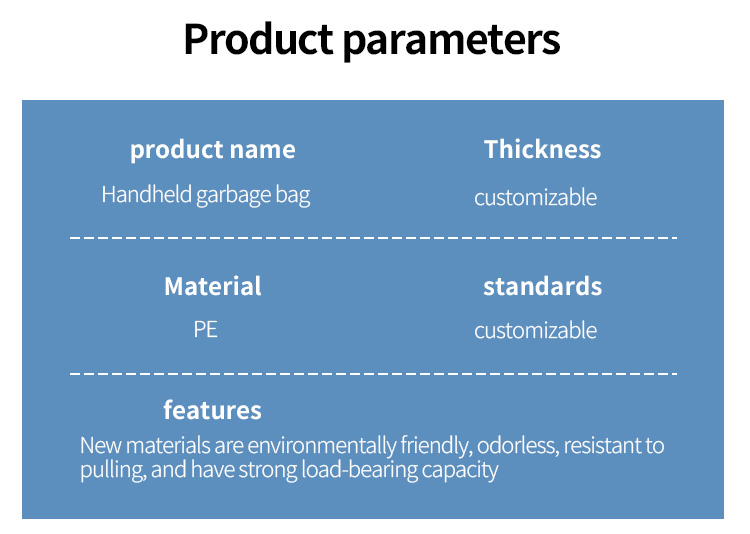 Product parameters

product name
Handheld garbage bag

Thickness
customizable

Material
PE

standards
customizable

features
New materials are environmentally friendly, odorless, resistant to pulling, and have strong load-bearing capacity